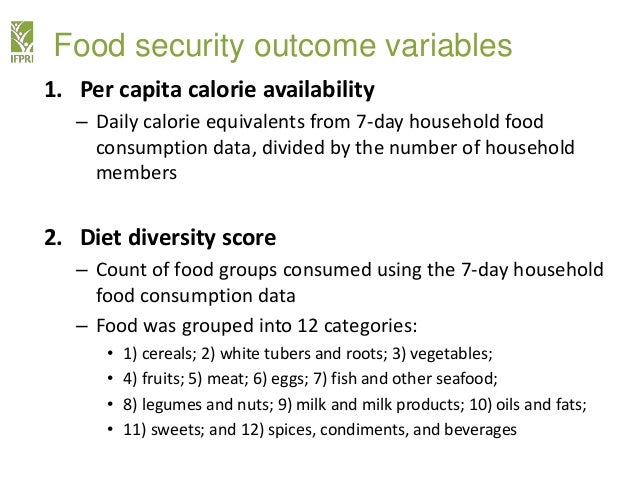 IFPRI

Food security outcome variables

1. Per capita calorie availability

– Daily calorie equivalents from 7-day household food consumption data, divided by the number of household members

2. Diet diversity score

– Count of food groups consumed using the 7-day household food consumption data

– Food was grouped into 12 categories:

• 1) cereals; 2) white tubers and roots; 3) vegetables;

• 4) fruits; 5) meat; 6) eggs; 7) fish and other seafood;

• 8) legumes and nuts; 9) milk and milk products; 10) oils and fats;

• 11) sweets; and 12) spices, condiments, and beverages